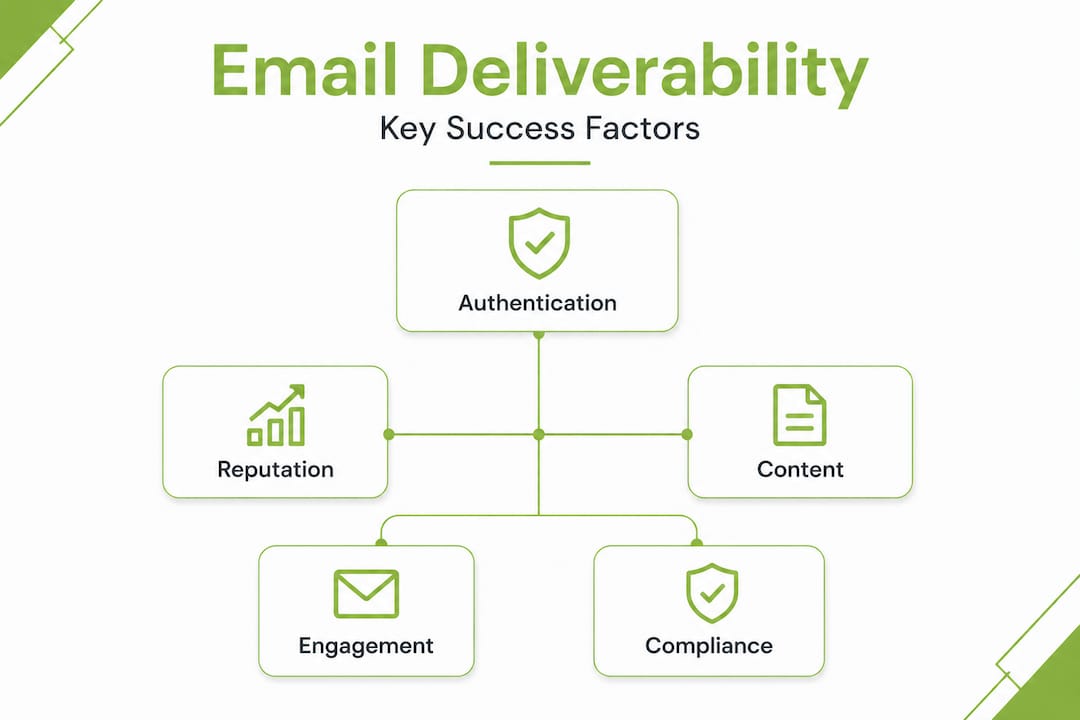 Email Deliverability

Key Success Factors

Authentication

Reputation

Content

Engagement

Compliance